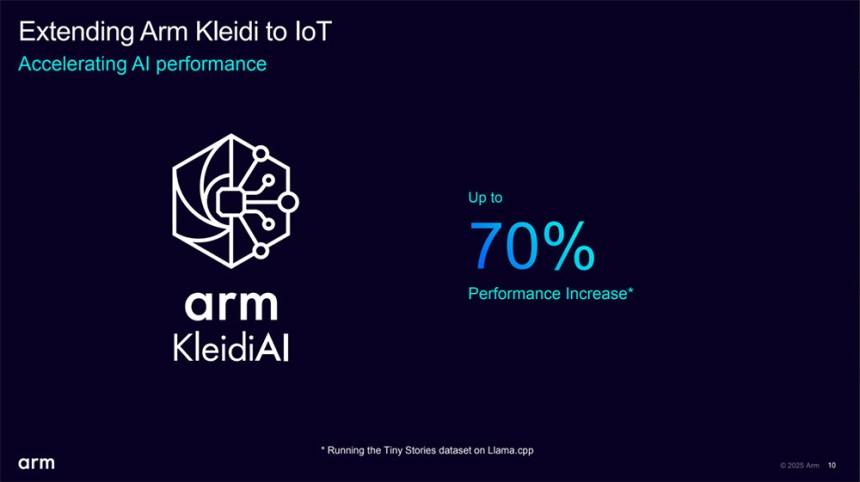 Extending Arm Kleidi to IoT
Accelerating AI performance

arm
KleidiAI

Up to
70%
Performance Increase*

* Running the Tiny Stories dataset on Llama.cpp

arm

© 2025 Arm 10